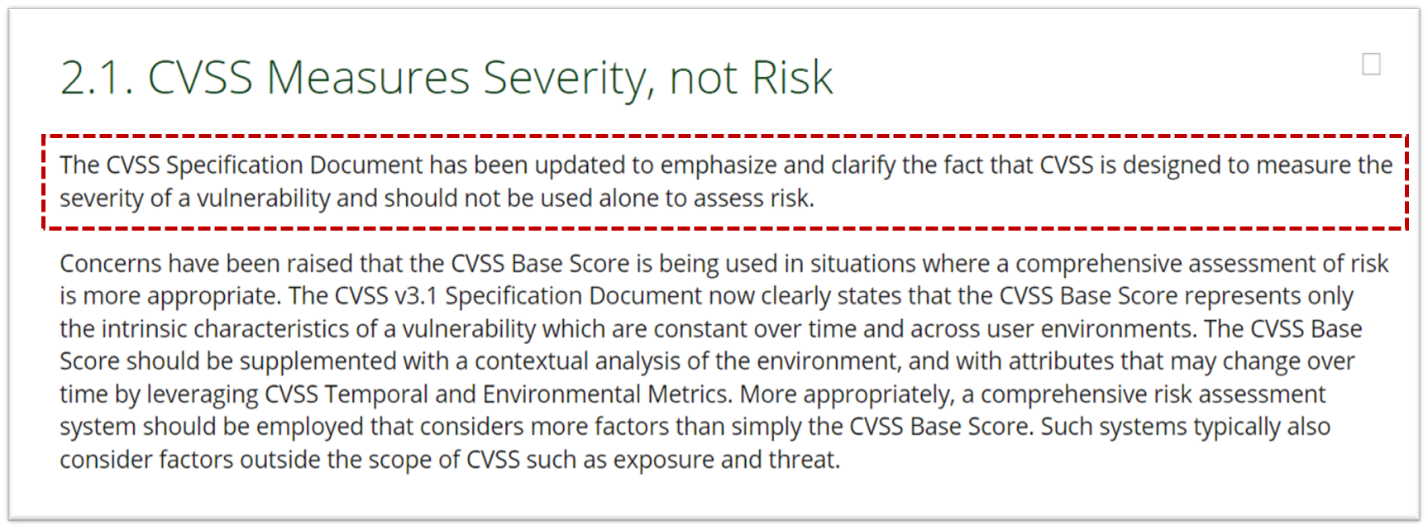 2.1. CVSS Measures Severity, not Risk

The CVSS Specification Document has been updated to emphasize and clarify the fact that CVSS is designed to measure the severity of a vulnerability and should not be used alone to assess risk.

Concerns have been raised that the CVSS Base Score is being used in situations where a comprehensive assessment of risk is more appropriate. The CVSS v3.1 Specification Document now clearly states that the CVSS Base Score represents only the intrinsic characteristics of a vulnerability which are constant over time and across user environments. The CVSS Base Score should be supplemented with a contextual analysis of the environment, and with attributes that may change over time by leveraging CVSS Temporal and Environmental Metrics. More appropriately, a comprehensive risk assessment system should be employed that considers more factors than simply the CVSS Base Score. Such systems typically also consider factors outside the scope of CVSS such as exposure and threat.